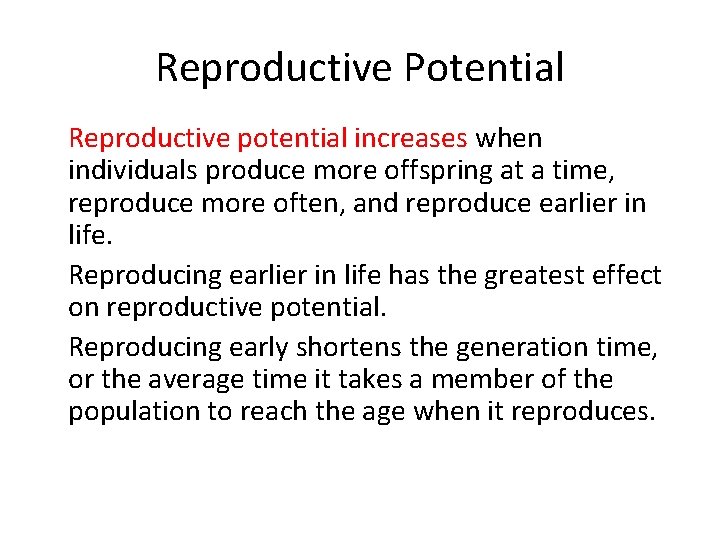 Reproductive Potential

Reproductive potential increases when individuals produce more offspring at a time, reproduce more often, and reproduce earlier in life.

Reproducing earlier in life has the greatest effect on reproductive potential.

Reproducing early shortens the generation time, or the average time it takes a member of the population to reach the age when it reproduces.